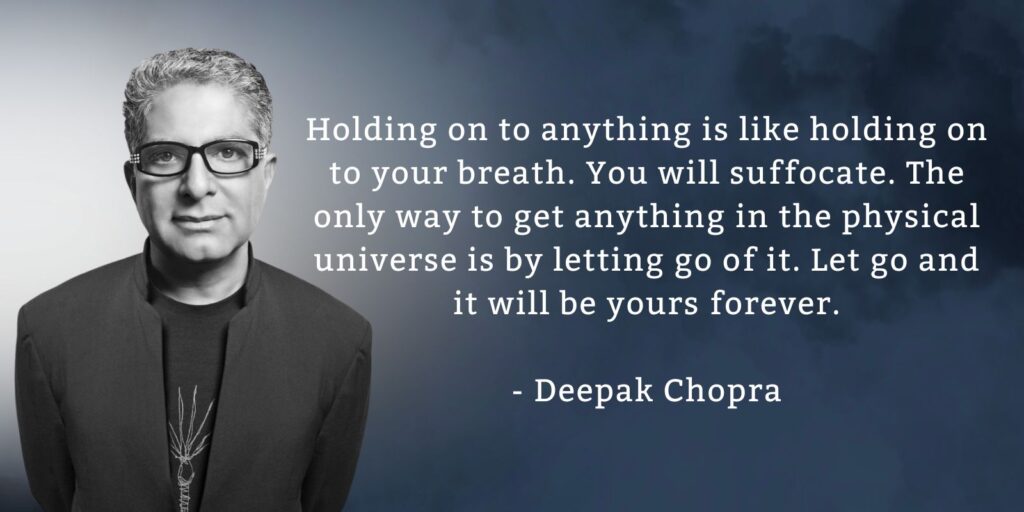 Holding on to anything is like holding on to your breath. You will suffocate. The only way to get anything in the physical universe is by letting go of it. Let go and it will be yours forever.

- Deepak Chopra